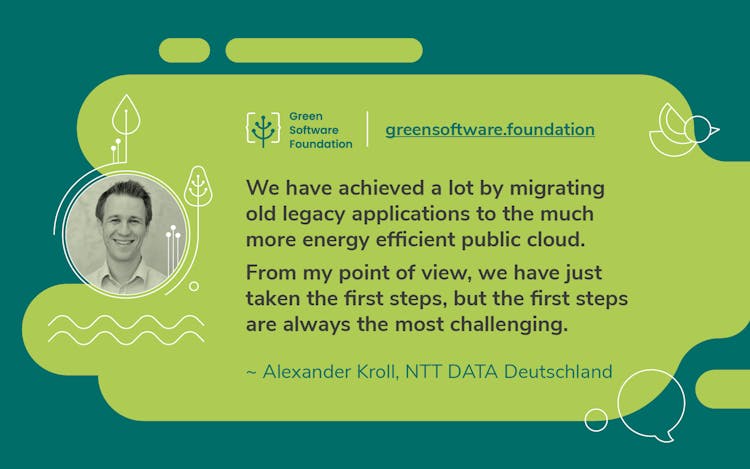 Green Software Foundation

greensoftware.foundation

We have achieved a lot by migrating old legacy applications to the much more energy efficient public cloud.

From my point of view, we have just taken the first steps, but the first steps are always the most challenging.

~ Alexander Kroll, NTT DATA Deutschland